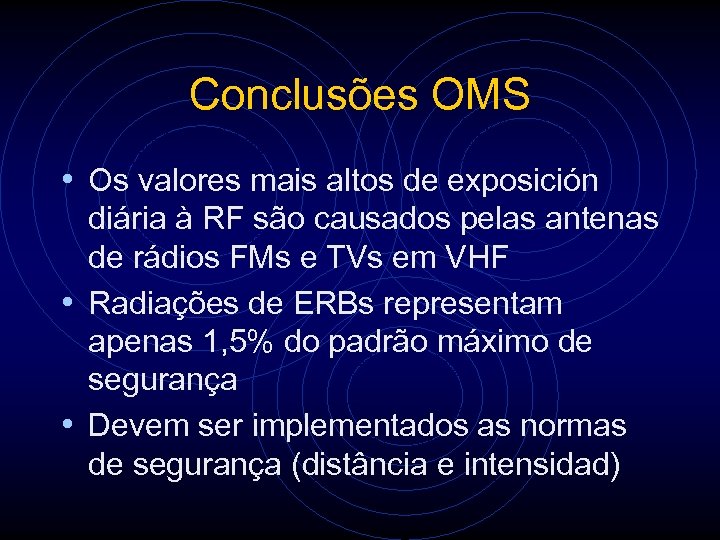 Conclusões OMS

• Os valores mais altos de exposición diária à RF são causados pelas antenas de rádios FMs e TVs em VHF
• Radiações de ERBs representam apenas 1,5% do padrão máximo de segurança
• Devem ser implementados as normas de segurança (distância e intensidad)